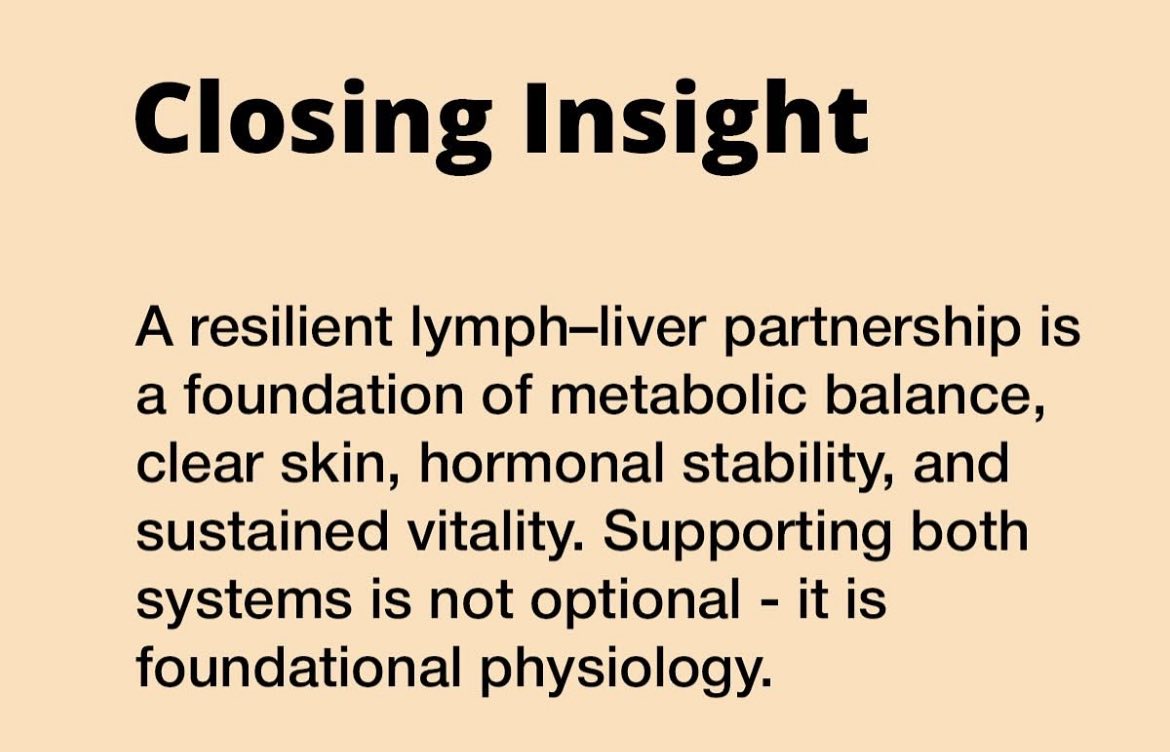 Closing Insight

A resilient lymph–liver partnership is a foundation of metabolic balance, clear skin, hormonal stability, and sustained vitality. Supporting both systems is not optional - it is foundational physiology.